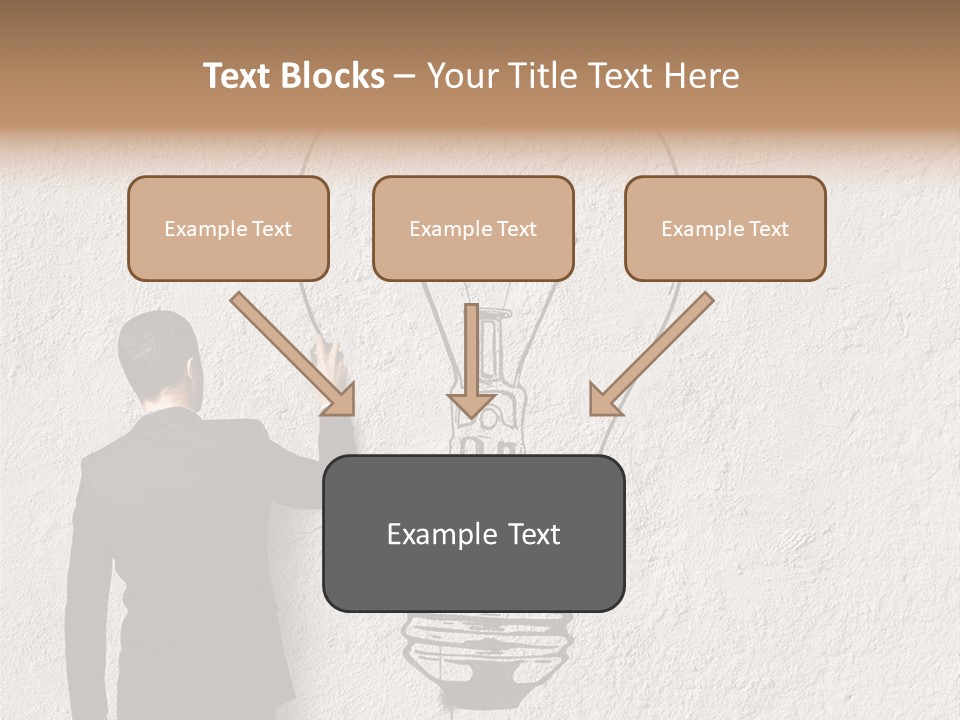 Text Blocks – Your Title Text Here

Example Text

Example Text

Example Text

Example Text